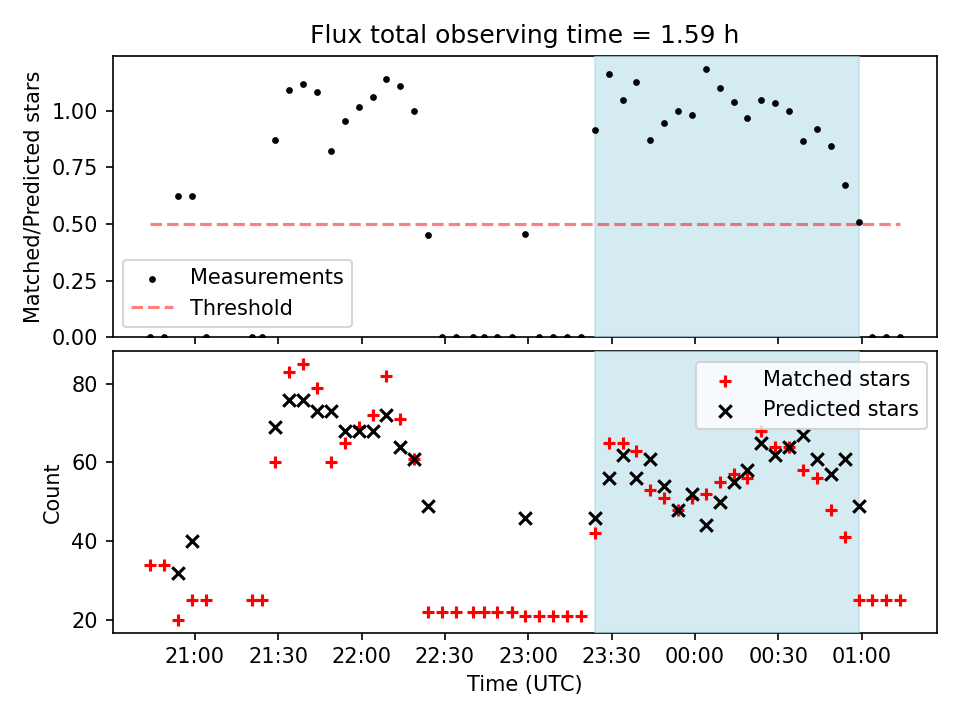 Flux total observing time = 1.59 h

Matched/Predicted stars

1.00
0.75
0.50
0.25
0.00

Measurements
Threshold

Count

80
60
40
20

Matched stars
Predicted stars

21:00
21:30
22:00
22:30
23:00
23:30
00:00
00:30
01:00

Time (UTC)